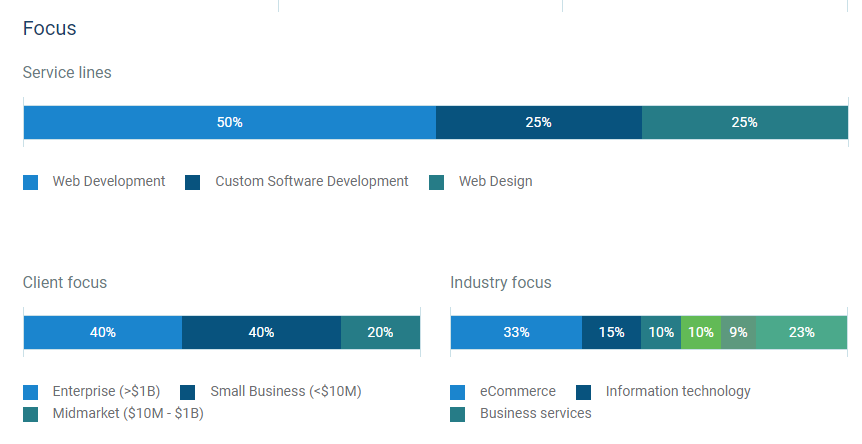 Focus

Service lines

50% 25% 25%

Web Development Custom Software Development Web Design

Client focus

40% 40% 20%

Enterprise (>$1B) Small Business (<$10M)
Midmarket ($10M - $1B)

Industry focus

33% 15% 10% 10% 9% 23%

eCommerce Information technology
Business services